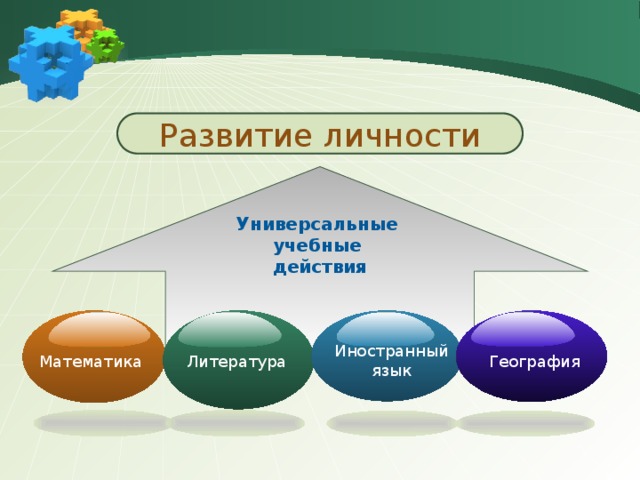 Развитие личности

Универсальные учебные действия

Математика

Литература

Иностранный язык

География